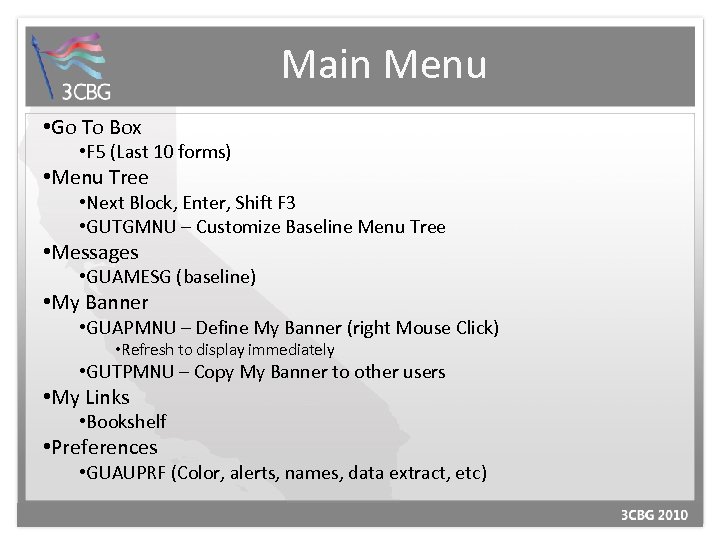 3CBG

Main Menu

•Go To Box
•F5 (Last 10 forms)
•Menu Tree
•Next Block, Enter, Shift F3
•GUTGMNU – Customize Baseline Menu Tree
•Messages
•GUAMESG (baseline)
•My Banner
•GUAPMNU – Define My Banner (right Mouse Click)
•Refresh to display immediately
•GUTPMNU – Copy My Banner to other users
•My Links
•Bookshelf
•Preferences
•GUAUPRF (Color, alerts, names, data extract, etc)

3CBG 2010